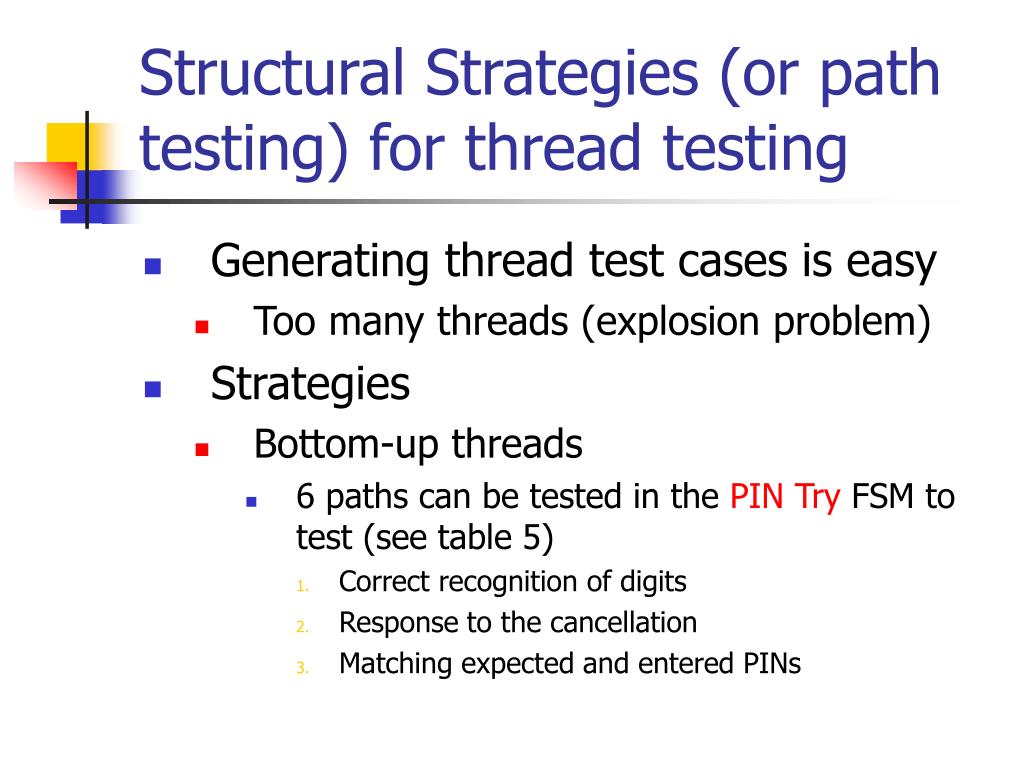 Structural Strategies (or path testing) for thread testing

Generating thread test cases is easy

Too many threads (explosion problem)

Strategies

Bottom-up threads

6 paths can be tested in the PIN Try FSM to test (see table 5)

1. Correct recognition of digits
2. Response to the cancellation
3. Matching expected and entered PINs